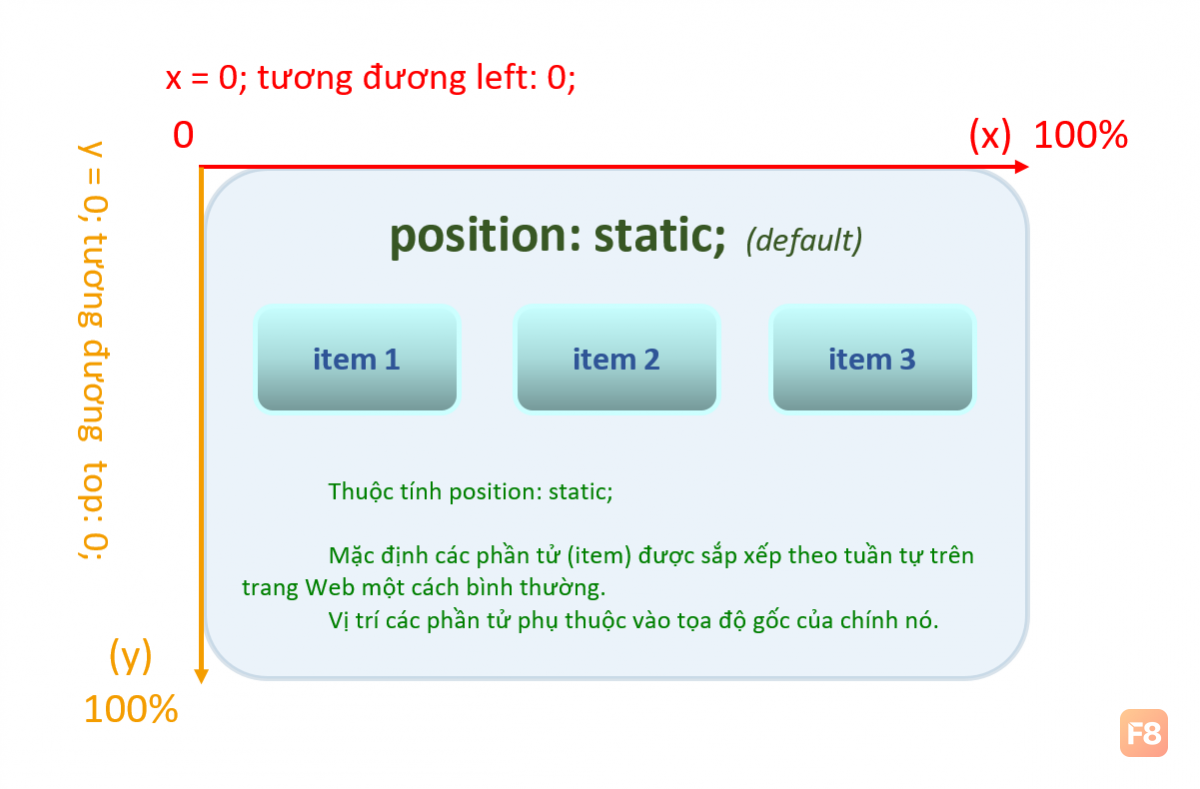 x = 0; tương đương left: 0;

0

(x) 100%

y = 0; tương đương top: 0;

position: static; (default)

item 1

item 2

item 3

Thuộc tính position: static;

Mặc định các phần tử (item) được sắp xếp theo tuần tự trên trang Web một cách bình thường.
Vị trí các phần tử phụ thuộc vào tọa độ gốc của chính nó.

(y)
100%

F8